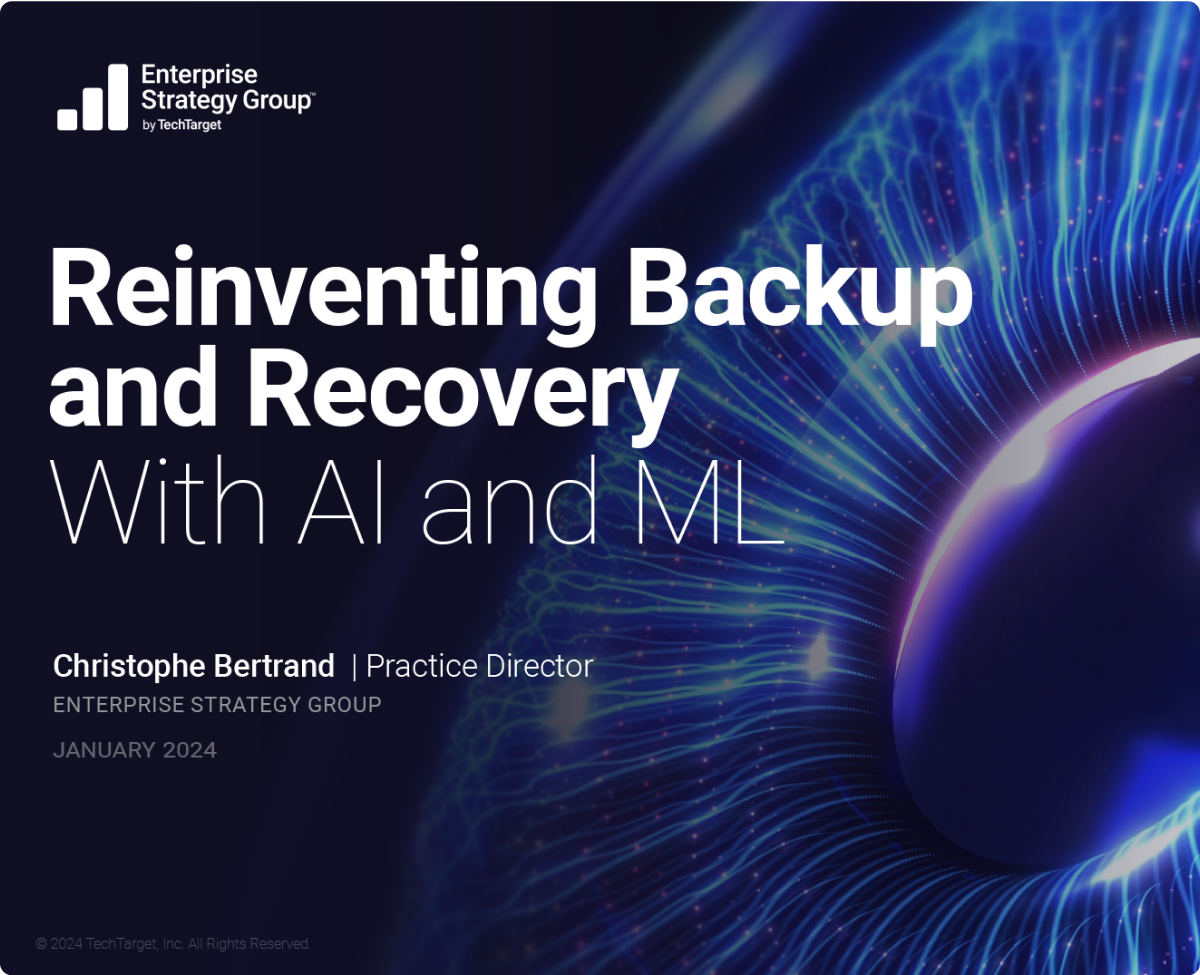 Enterprise Strategy Group™
by TechTarget

Reinventing Backup and Recovery
With AI and ML

Christophe Bertrand | Practice Director
ENTERPRISE STRATEGY GROUP

JANUARY 2024

© 2024 TechTarget, Inc. All Rights Reserved.